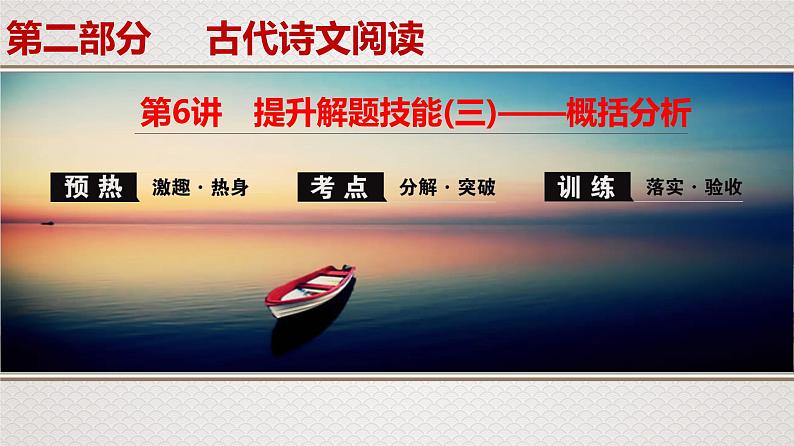 第二部分　古代诗文阅读

第6讲　提升解题技能(三)——概括分析

预热　激趣·热身

考点　分解·突破

训练　落实·验收